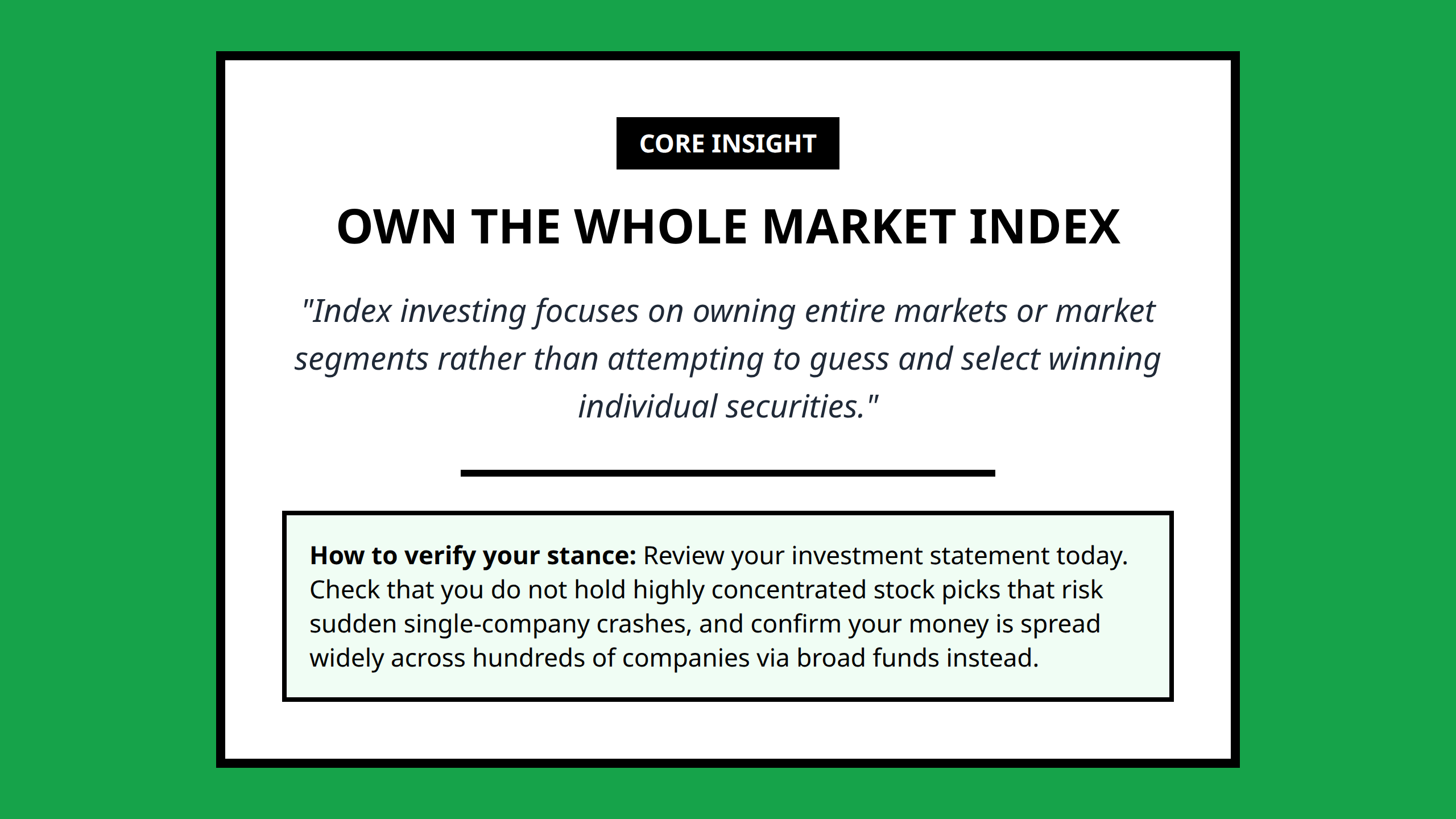 CORE INSIGHT

OWN THE WHOLE MARKET INDEX

"Index investing focuses on owning entire markets or market segments rather than attempting to guess and select winning individual securities."

How to verify your stance: Review your investment statement today. Check that you do not hold highly concentrated stock picks that risk sudden single-company crashes, and confirm your money is spread widely across hundreds of companies via broad funds instead.